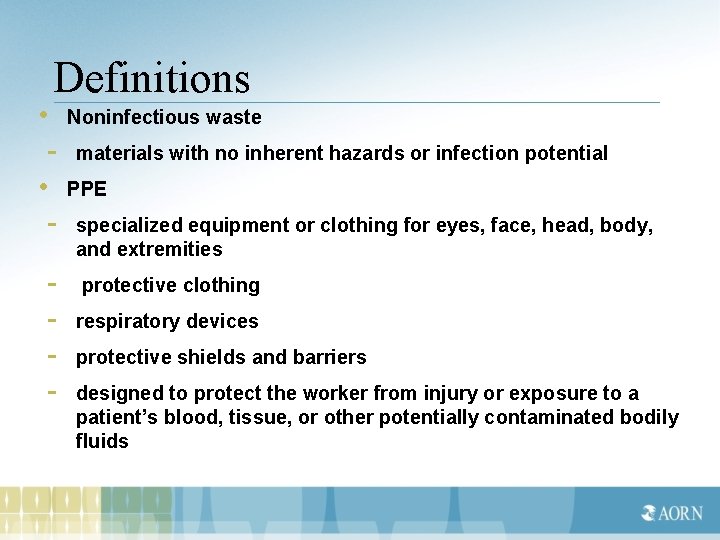 Definitions

• Noninfectious waste

- materials with no inherent hazards or infection potential

• PPE

- specialized equipment or clothing for eyes, face, head, body, and extremities

- protective clothing

- respiratory devices

- protective shields and barriers

- designed to protect the worker from injury or exposure to a patient's blood, tissue, or other potentially contaminated bodily fluids

AORN